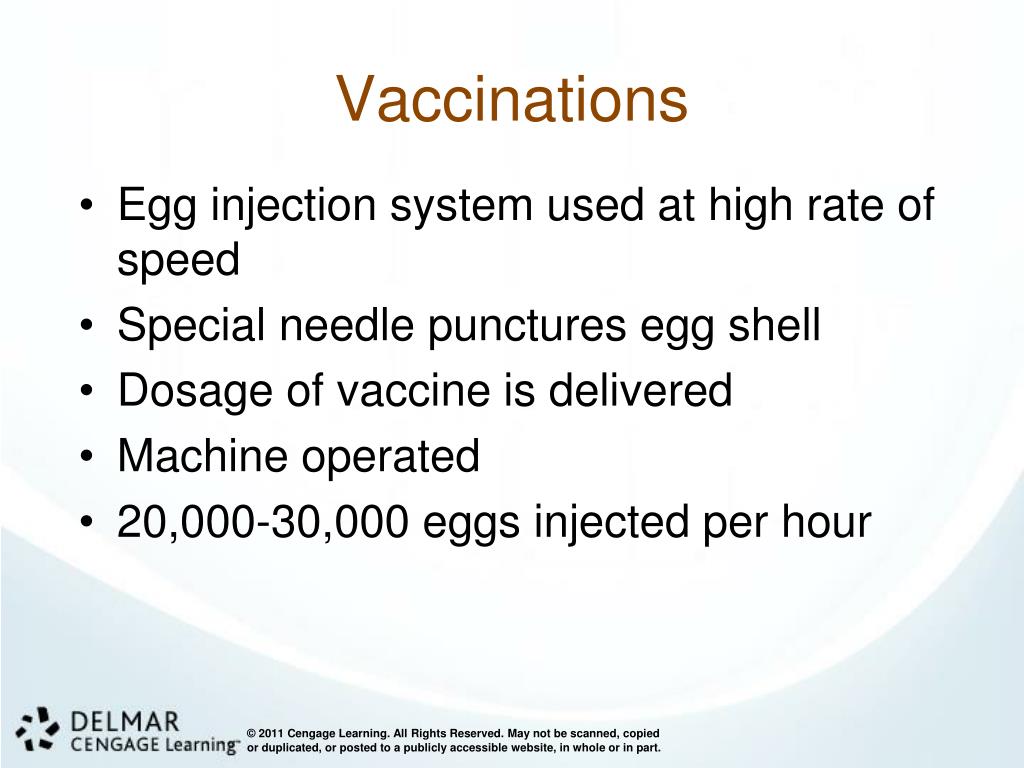 Vaccinations

• Egg injection system used at high rate of speed
• Special needle punctures egg shell
• Dosage of vaccine is delivered
• Machine operated
• 20,000-30,000 eggs injected per hour

DELMAR
CENGAGE Learning™

© 2011 Cengage Learning. All Rights Reserved. May not be scanned, copied or duplicated, or posted to a publicly accessible website, in whole or in part.